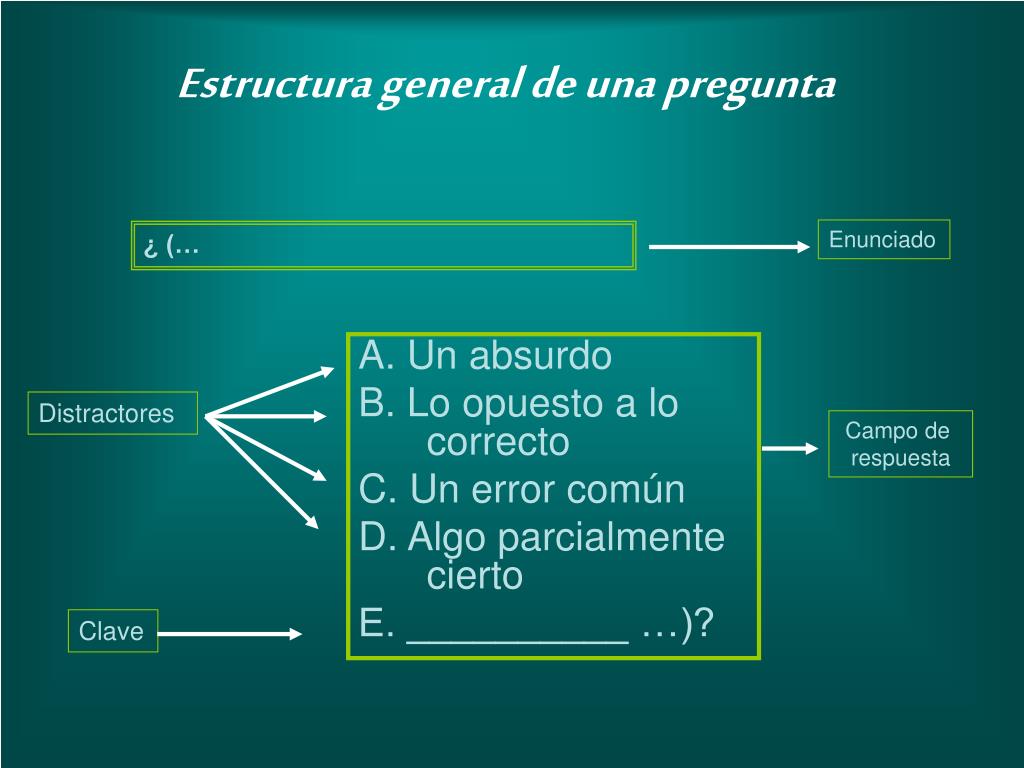 Estructura general de una pregunta

¿ (...

Enunciado

Distractores

A. Un absurdo
B. Lo opuesto a lo correcto
C. Un error común
D. Algo parcialmente cierto
E. __________ …)?

Campo de respuesta

Clave